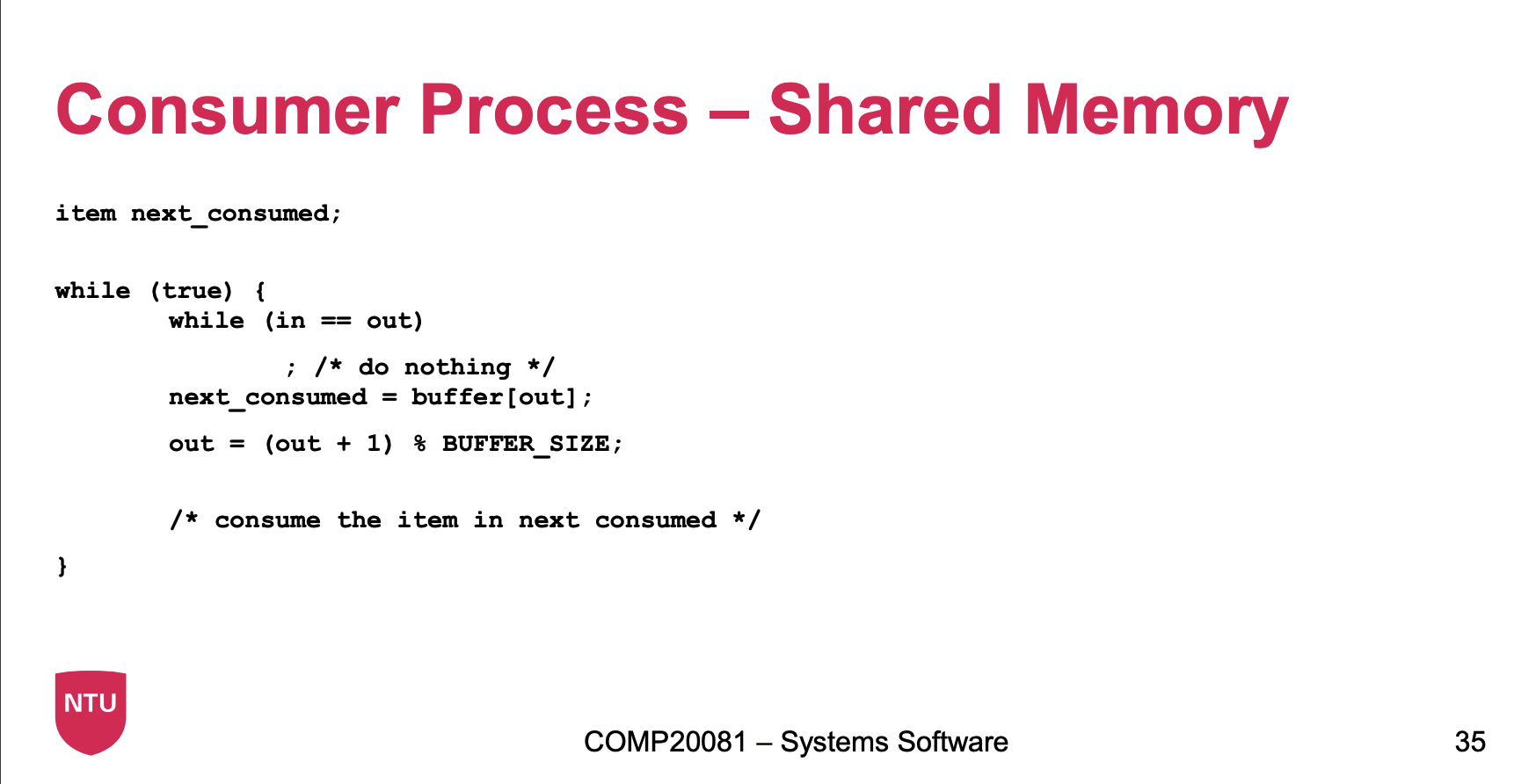 Consumer Process – Shared Memory

item next_consumed;

while (true) {
        while (in == out)
                ; /* do nothing */
        next_consumed = buffer[out];
        out = (out + 1) % BUFFER_SIZE;

        /* consume the item in next consumed */
}

NTU

COMP20081 – Systems Software

35